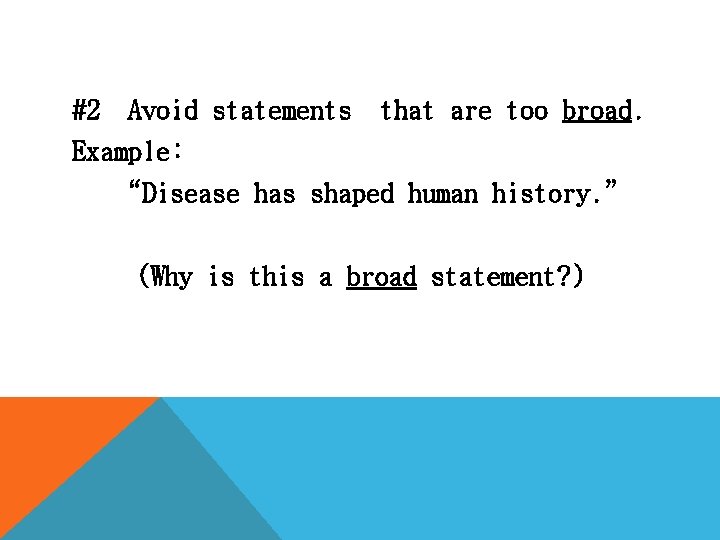 #2 Avoid statements that are too broad.
Example:
"Disease has shaped human history."

(Why is this a broad statement?)